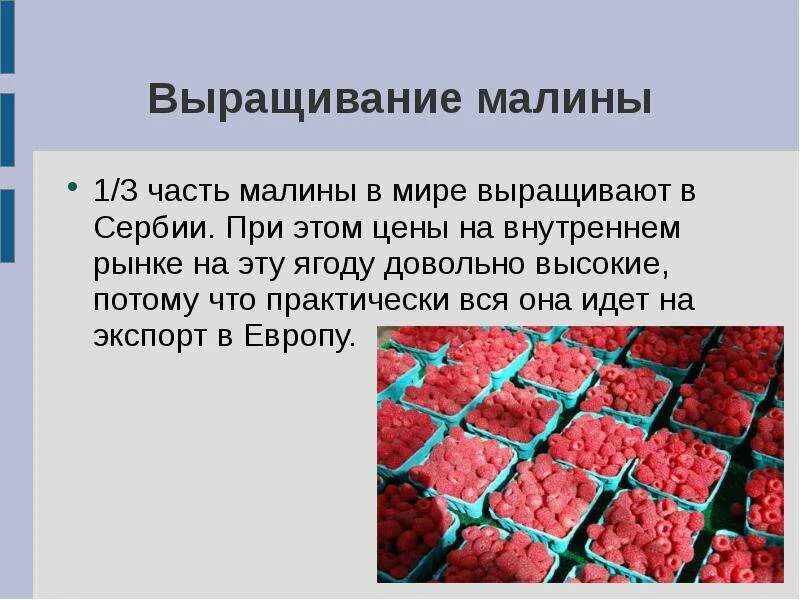 Выращивание малины

• 1/3 часть малины в мире выращивают в Сербии. При этом цены на внутреннем рынке на эту ягоду довольно высокие, потому что практически вся она идет на экспорт в Европу.